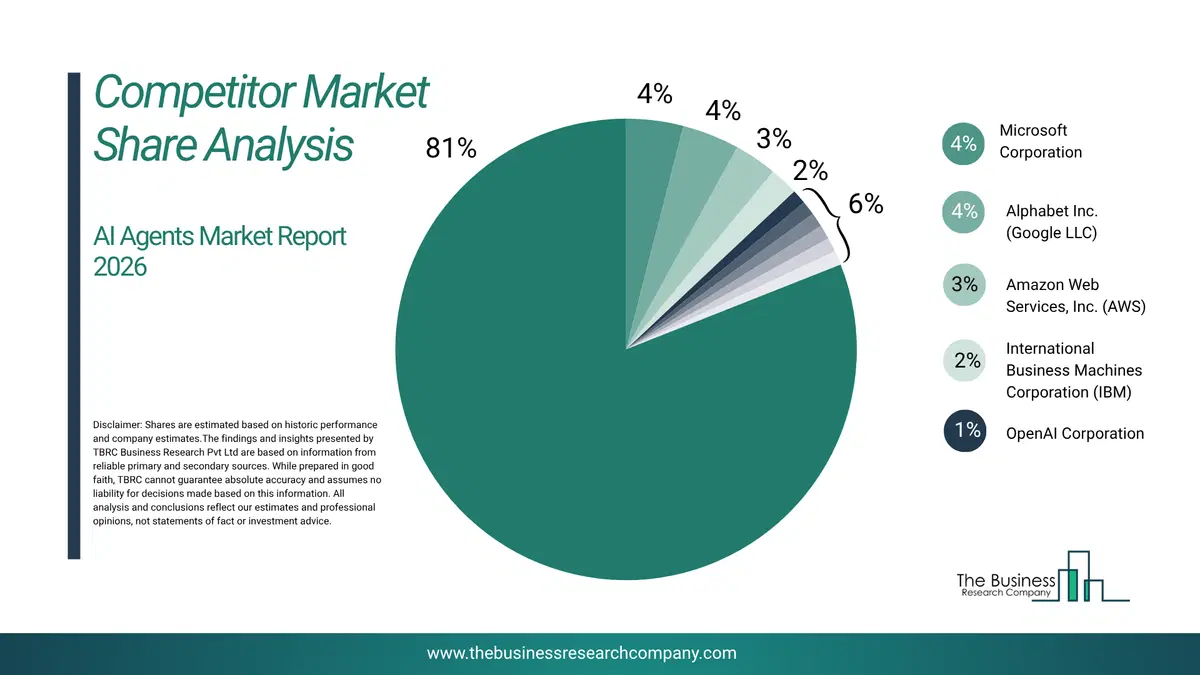 Competitor Market Share Analysis

AI Agents Market Report 2026

Disclaimer: Shares are estimated based on historic performance and company estimates.The findings and insights presented by TBRC Business Research Pvt Ltd are based on information from reliable primary and secondary sources. While prepared in good faith, TBRC cannot guarantee absolute accuracy and assumes no liability for decisions made based on this information. All analysis and conclusions reflect our estimates and professional opinions, not statements of fact or investment advice.

81%
4%
4%
3%
2%
6%

4% Microsoft Corporation
4% Alphabet Inc. (Google LLC)
3% Amazon Web Services, Inc. (AWS)
2% International Business Machines Corporation (IBM)
1% OpenAI Corporation

The Business
Research Company

www.thebusinessresearchcompany.com